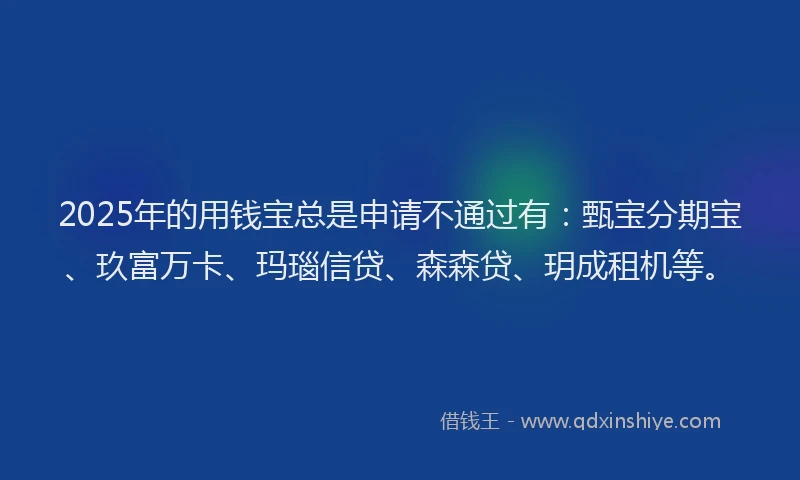 2025年的用钱宝总是申请不通过有：甄宝分期宝、玖富万卡、玛瑙信贷、森森贷、玥成租机等。

借钱王 - www.qdxinshiye.com